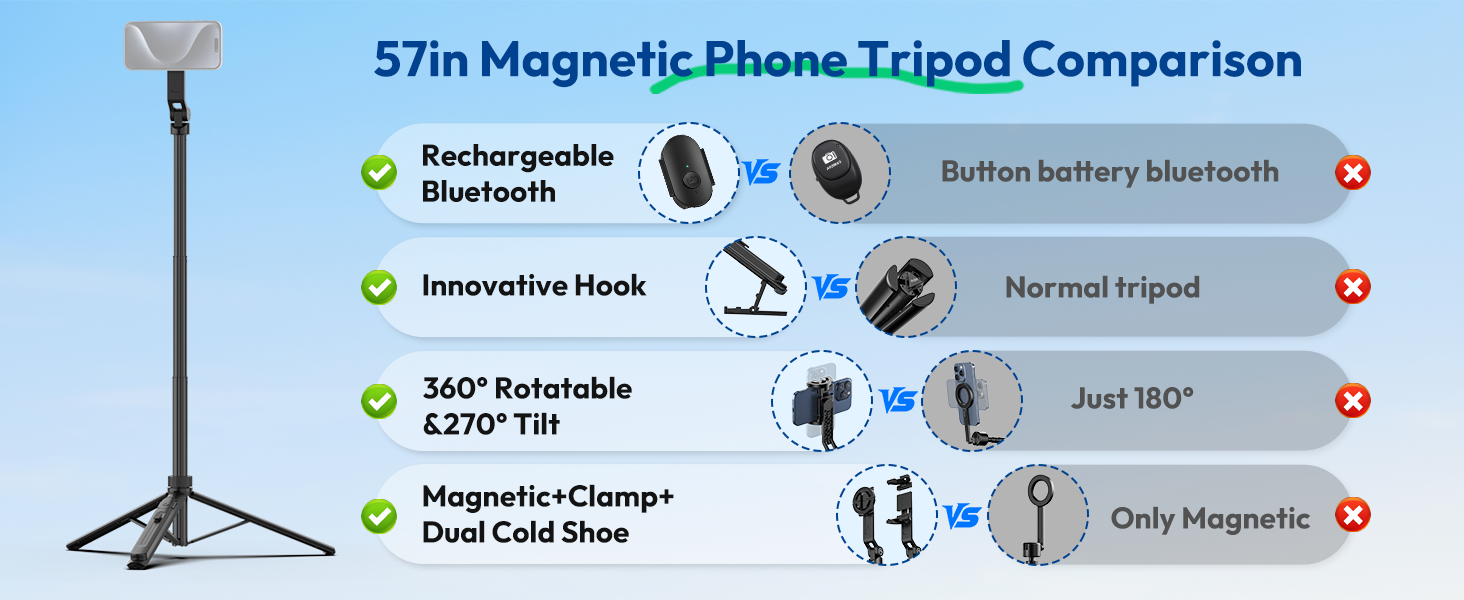 57in Magnetic Phone Tripod Comparison

Rechargeable Bluetooth VS Button battery bluetooth

Innovative Hook VS Normal tripod

360° Rotatable &270° Tilt VS Just 180°

Magnetic+Clamp+ Dual Cold Shoe VS Only Magnetic